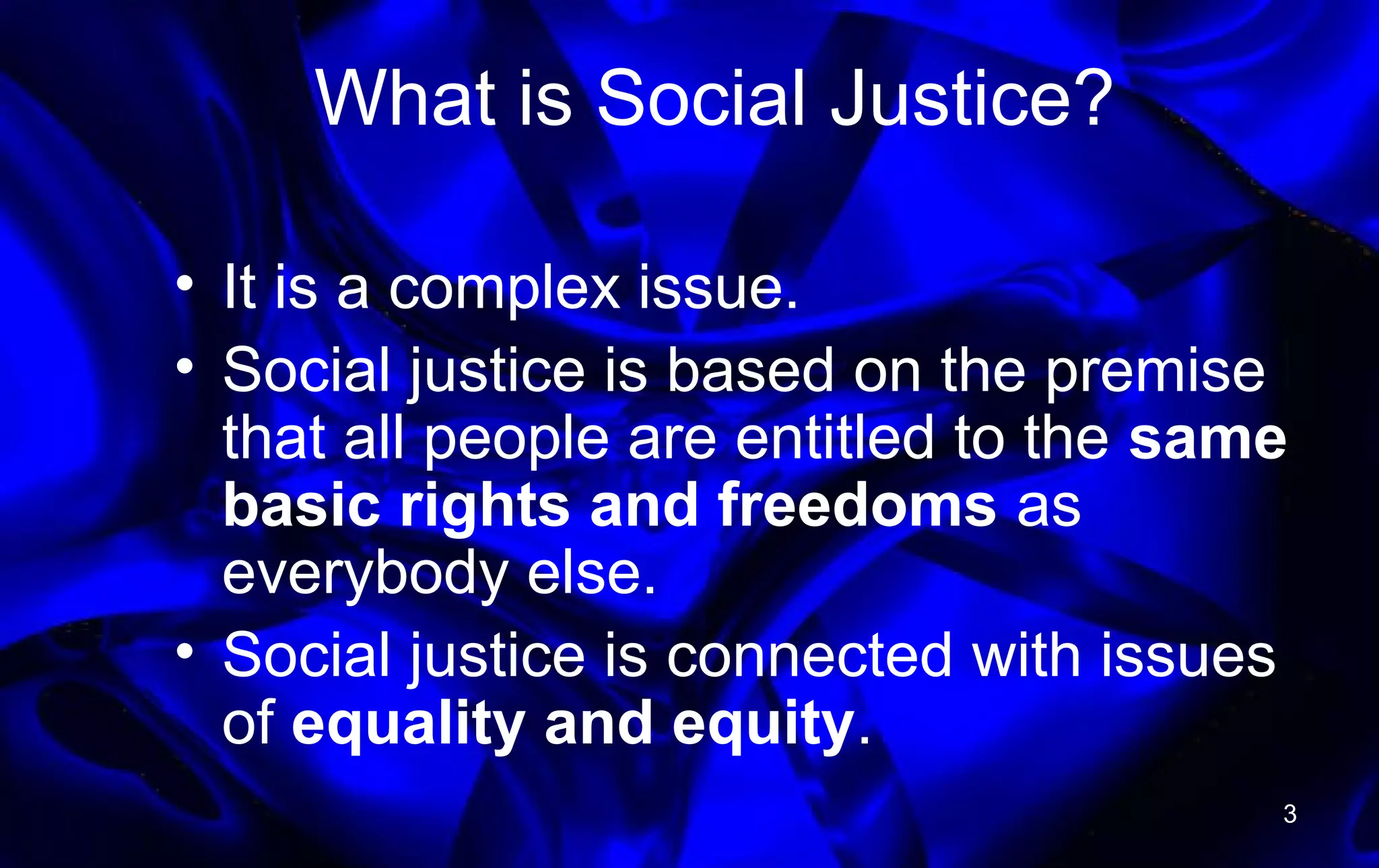 What is Social Justice?

• It is a complex issue.
• Social justice is based on the premise that all people are entitled to the same basic rights and freedoms as everybody else.
• Social justice is connected with issues of equality and equity.

3